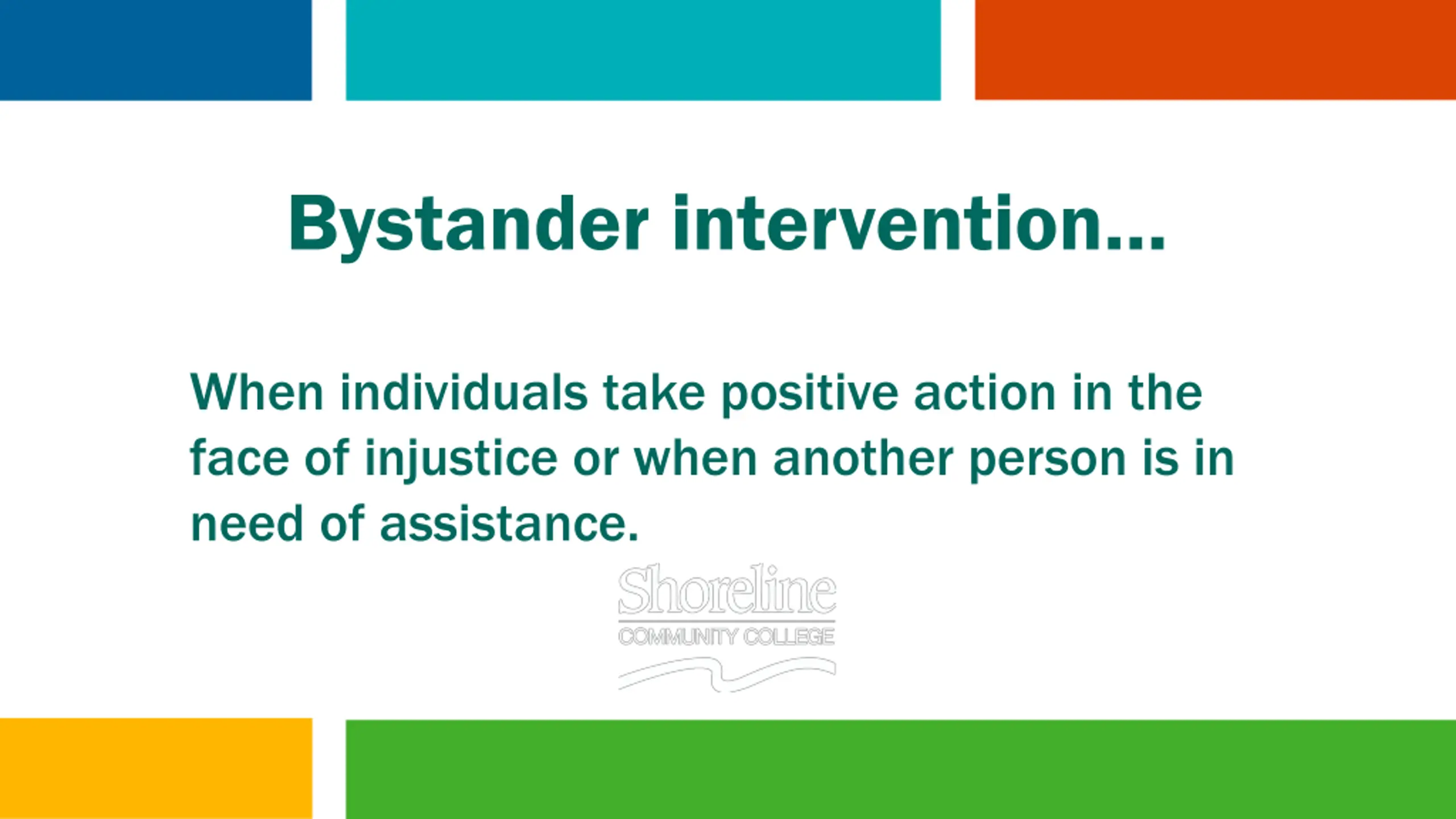 Bystander intervention...

When individuals take positive action in the face of injustice or when another person is in need of assistance.

Shoreline
COMMUNITY COLLEGE